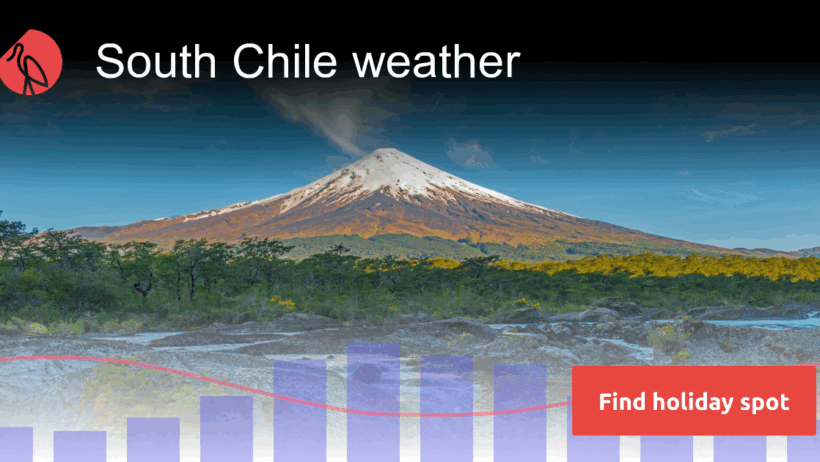 South Chile weather

Find holiday spot